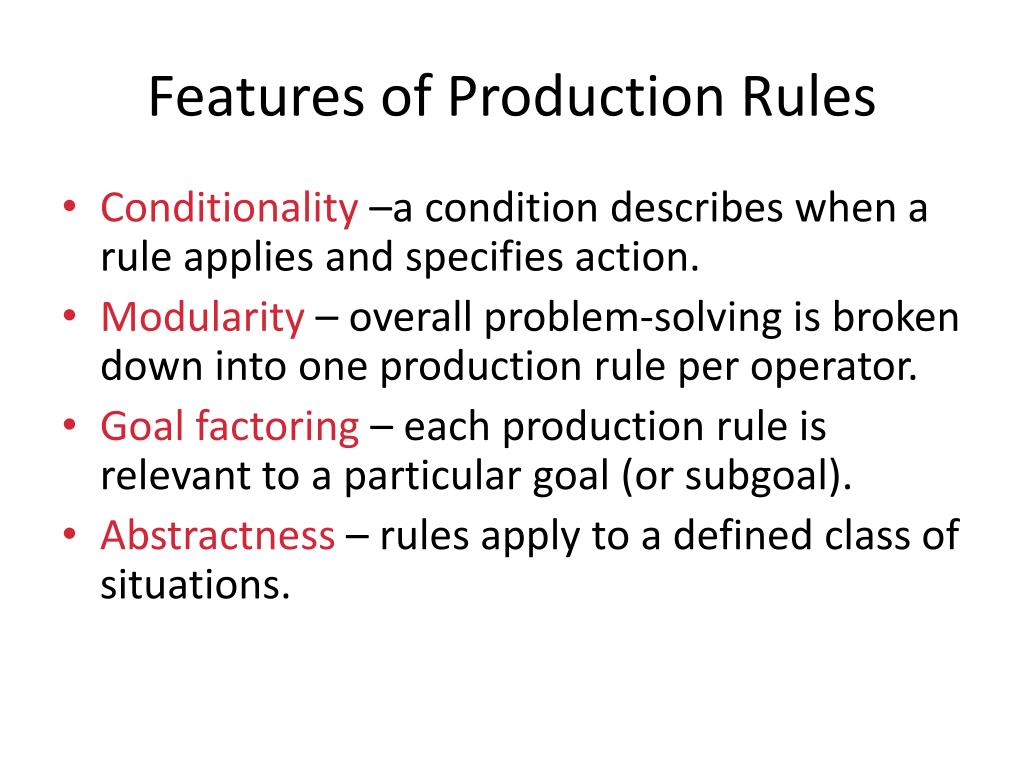 Features of Production Rules

• Conditionality –a condition describes when a rule applies and specifies action.
• Modularity – overall problem-solving is broken down into one production rule per operator.
• Goal factoring – each production rule is relevant to a particular goal (or subgoal).
• Abstractness – rules apply to a defined class of situations.